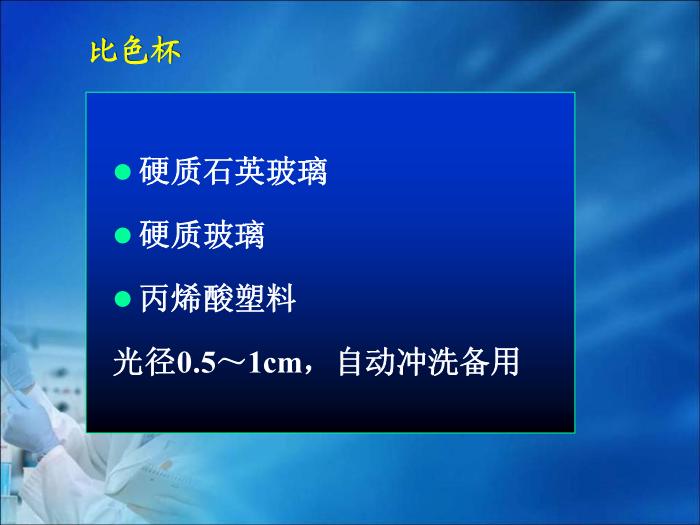 比色杯

● 硬质石英玻璃

● 硬质玻璃

● 丙烯酸塑料

光径0.5～1cm，自动冲洗备用